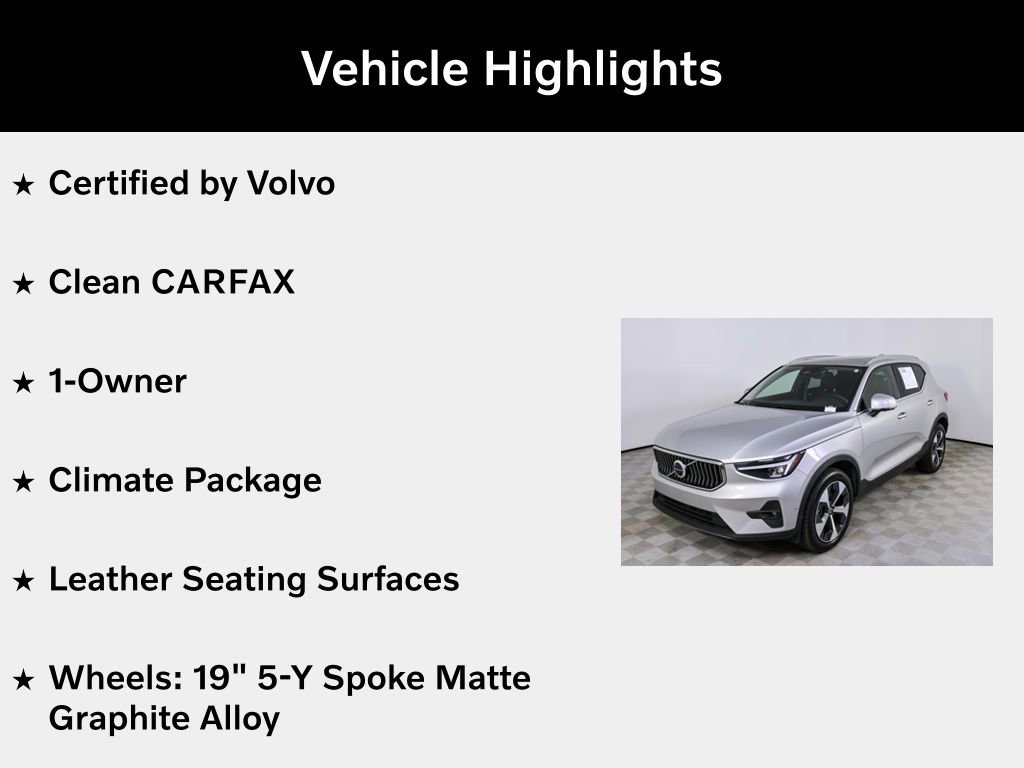 Vehicle Highlights

★ Certified by Volvo

★ Clean CARFAX

★ 1-Owner

★ Climate Package

★ Leather Seating Surfaces

★ Wheels: 19" 5-Y Spoke Matte Graphite Alloy